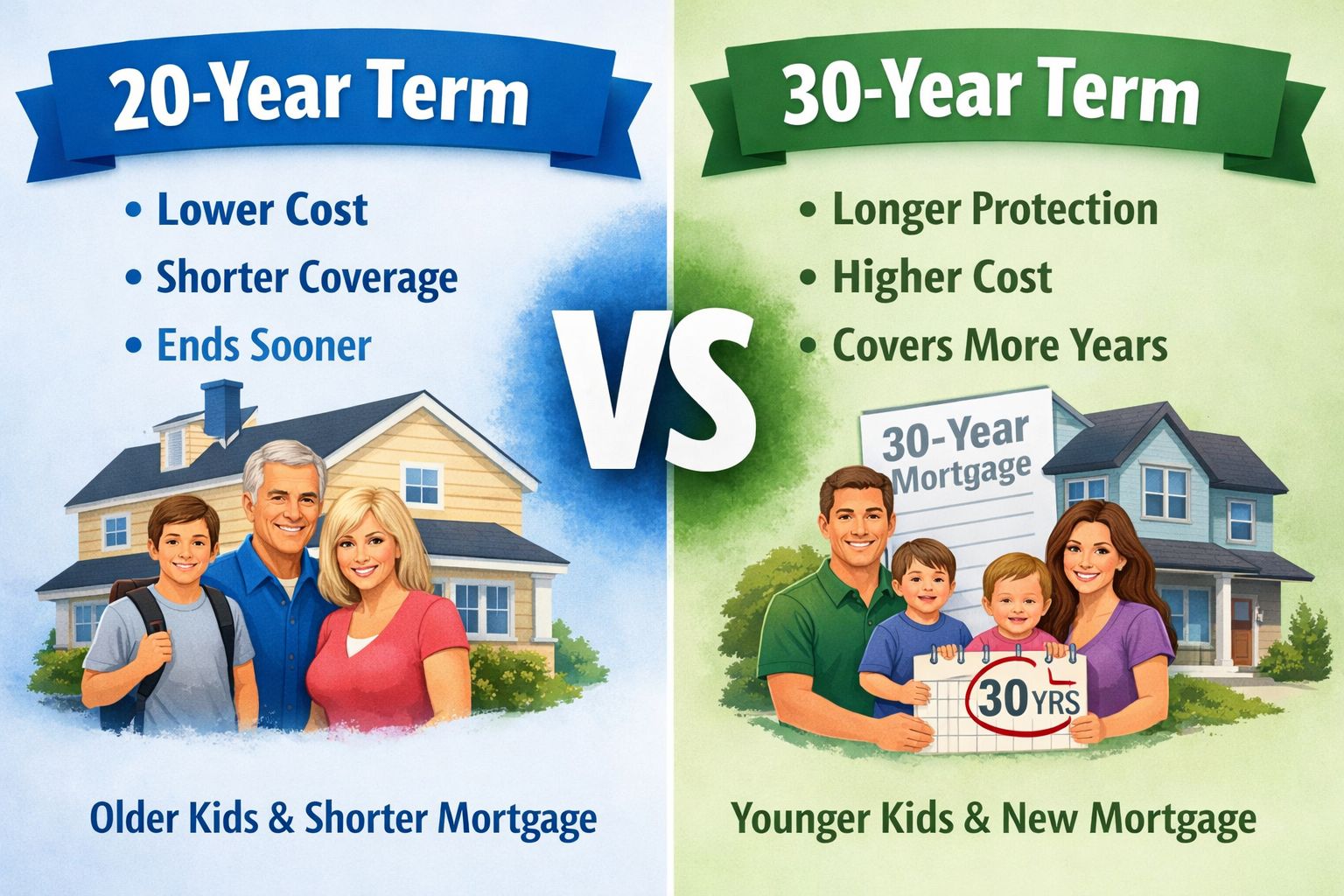 20-Year Term

• Lower Cost
• Shorter Coverage
• Ends Sooner

Older Kids & Shorter Mortgage

VS

30-Year Term

• Longer Protection
• Higher Cost
• Covers More Years

30-Year Mortgage

30 YRS

Younger Kids & New Mortgage